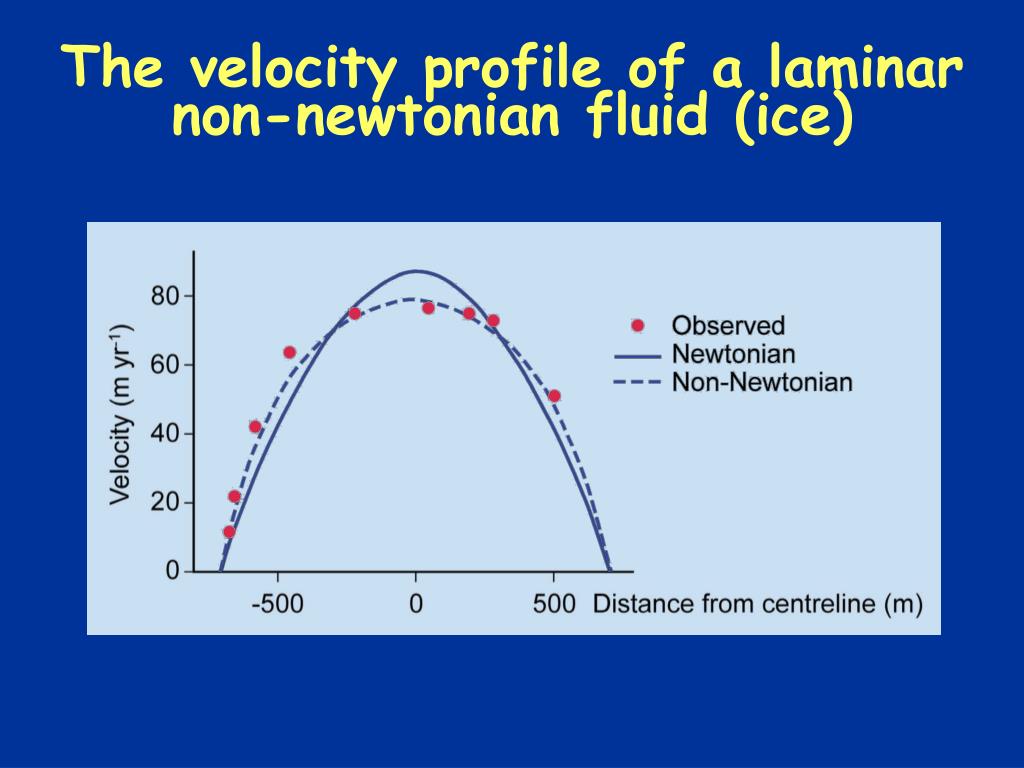 The velocity profile of a laminar non-newtonian fluid (ice)

Velocity (m yr$^{-1}$)

80
60
40
20
0

-500
0
500
Distance from centreline (m)

Observed
Newtonian
Non-Newtonian